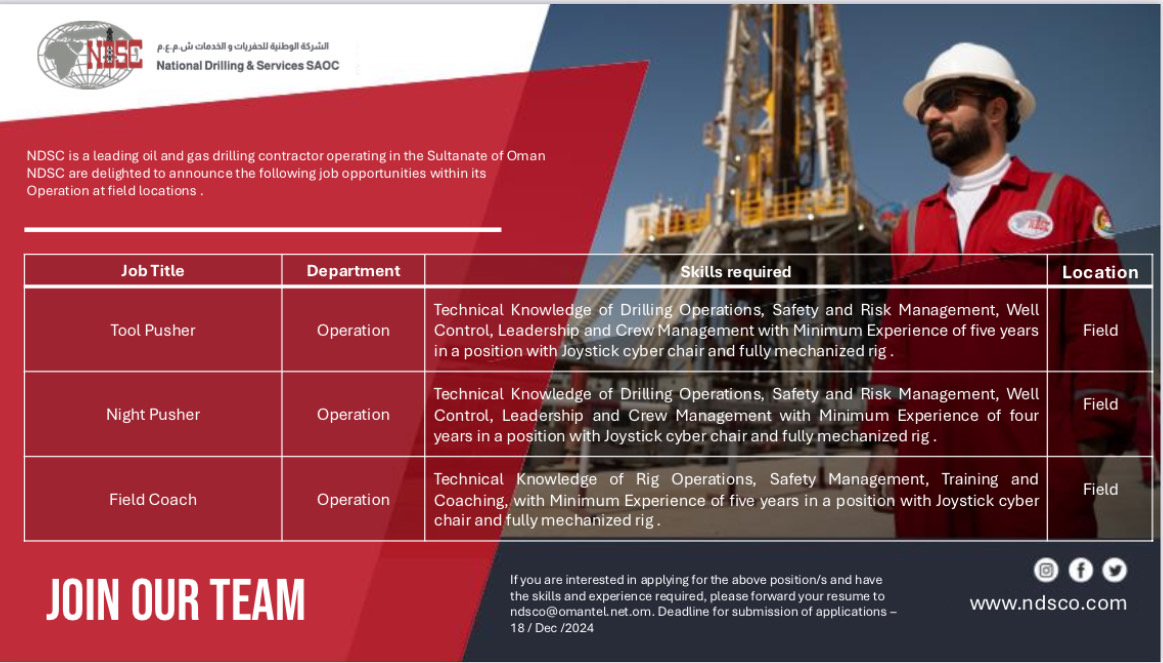 NDSC

الشركة الوطنية للحفريات و الخدمات ش.م.ع.م
National Drilling & Services SAOC

NDSC is a leading oil and gas drilling contractor operating in the Sultanate of Oman NDSC are delighted to announce the following job opportunities within its Operation at field locations .

| Job Title | Department | Skills required | Location |
|---|---|---|---|
| Tool Pusher | Operation | Technical Knowledge of Drilling Operations, Safety and Risk Management, Well Control, Leadership and Crew Management with Minimum Experience of five years in a position with Joystick cyber chair and fully mechanized rig . | Field |
| Night Pusher | Operation | Technical Knowledge of Drilling Operations, Safety and Risk Management, Well Control, Leadership and Crew Management with Minimum Experience of four years in a position with Joystick cyber chair and fully mechanized rig . | Field |
| Field Coach | Operation | Technical Knowledge of Rig Operations, Safety Management, Training and Coaching, with Minimum Experience of five years in a position with Joystick cyber chair and fully mechanized rig . | Field |

JOIN OUR TEAM

If you are interested in applying for the above position/s and have the skills and experience required, please forward your resume to ndsco@omantel.net.om. Deadline for submission of applications – 18 / Dec /2024

www.ndsco.com